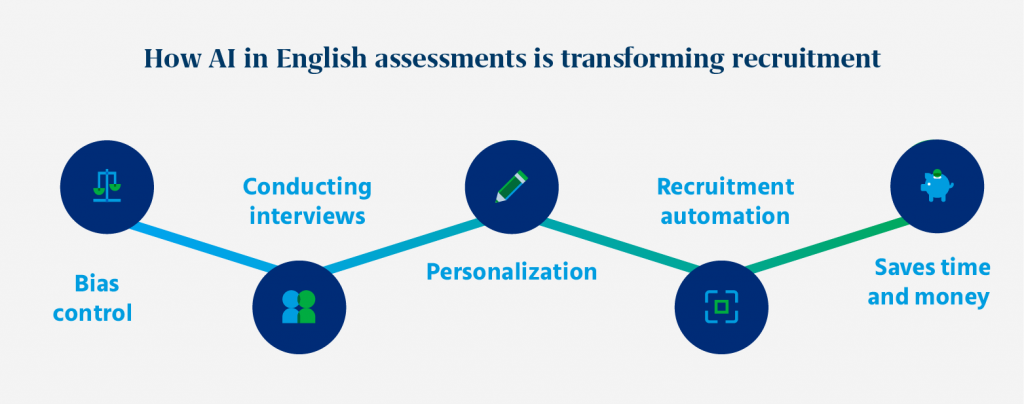 How AI in English assessments is transforming recruitment

Bias control

Conducting interviews

Personalization

Recruitment automation

Saves time and money